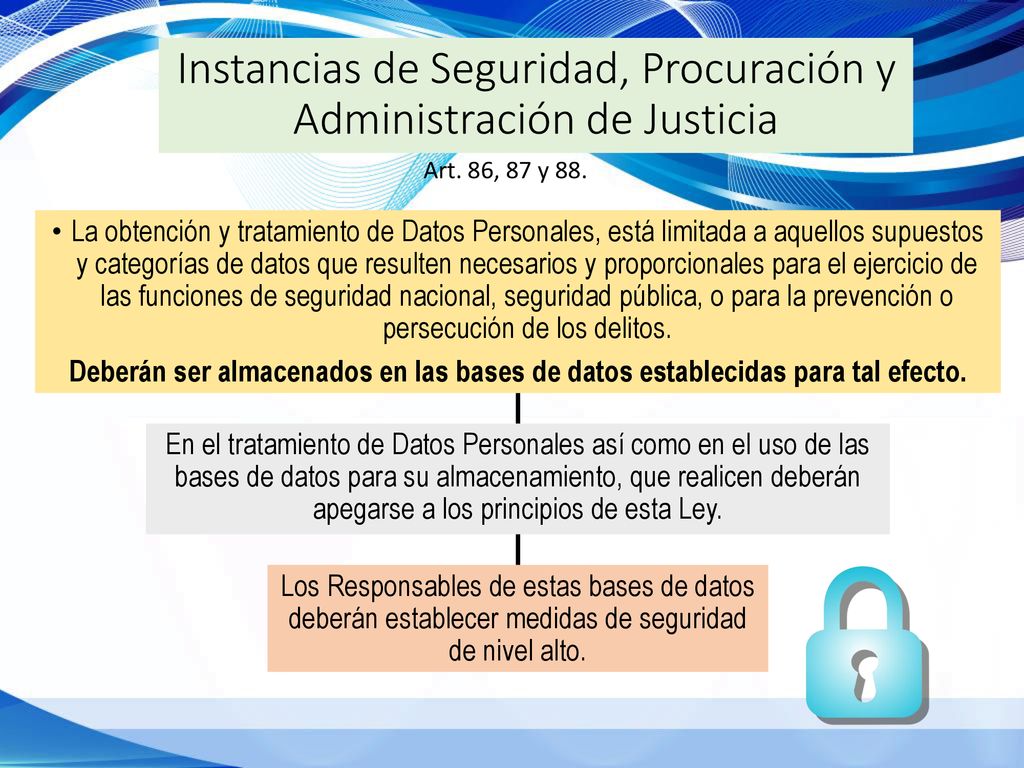 Instancias de Seguridad, Procuración y Administración de Justicia

Art. 86, 87 y 88.

• La obtención y tratamiento de Datos Personales, está limitada a aquellos supuestos y categorías de datos que resulten necesarios y proporcionales para el ejercicio de las funciones de seguridad nacional, seguridad pública, o para la prevención o persecución de los delitos.

Deberán ser almacenados en las bases de datos establecidas para tal efecto.

En el tratamiento de Datos Personales así como en el uso de las bases de datos para su almacenamiento, que realicen deberán apegarse a los principios de esta Ley.

Los Responsables de estas bases de datos deberán establecer medidas de seguridad de nivel alto.